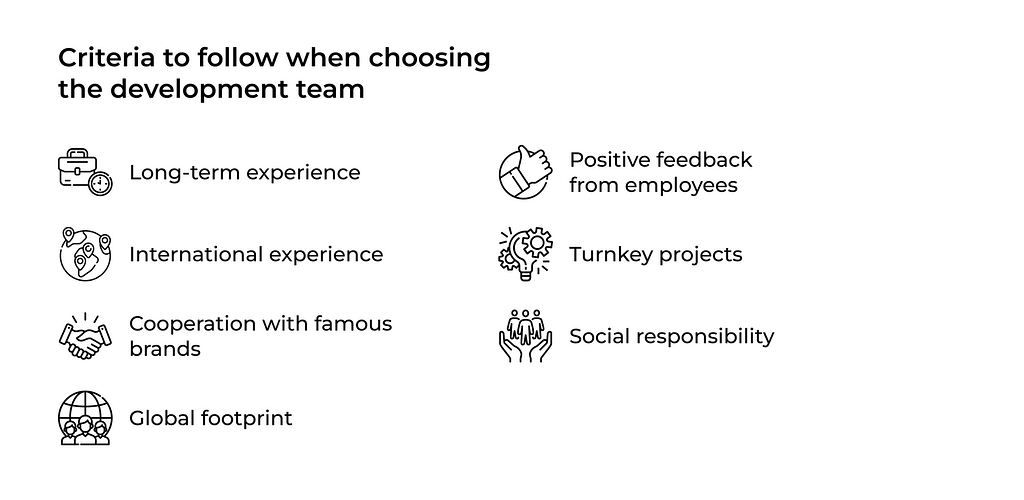 Criteria to follow when choosing the development team

Long-term experience

International experience

Cooperation with famous brands

Global footprint

Positive feedback from employees

Turnkey projects

Social responsibility